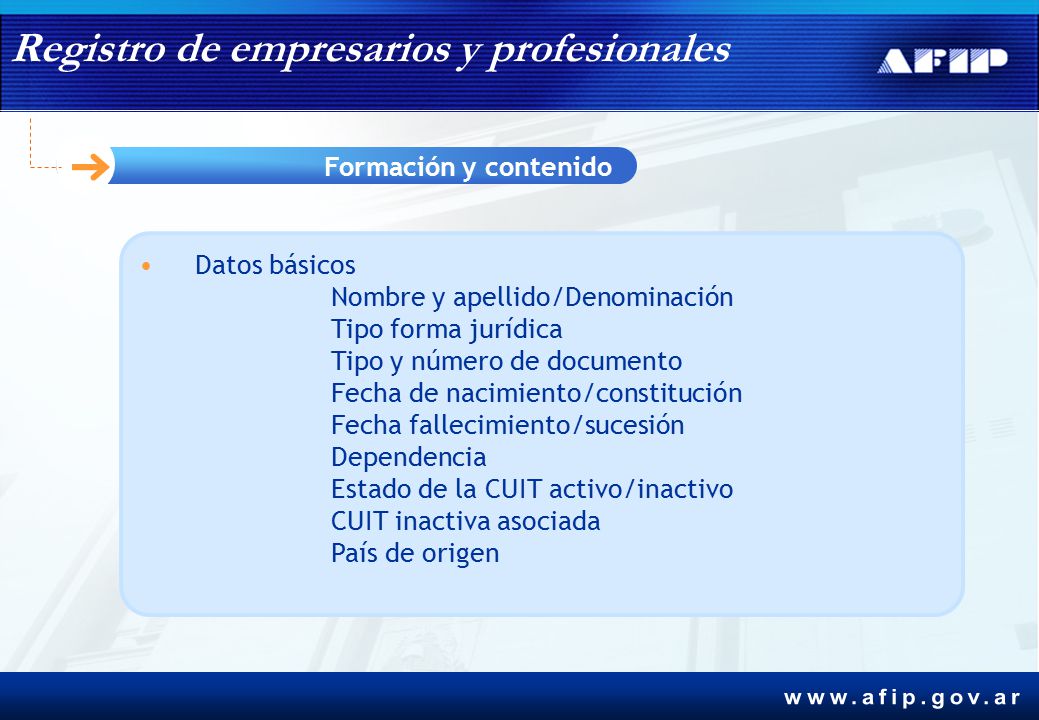 Registro de empresarios y profesionales

AFIP

Formación y contenido

• Datos básicos

Nombre y apellido/Denominación
Tipo forma jurídica
Tipo y número de documento
Fecha de nacimiento/constitución
Fecha fallecimiento/sucesión
Dependencia
Estado de la CUIT activo/inactivo
CUIT inactiva asociada
País de origen

www.afip.gov.ar